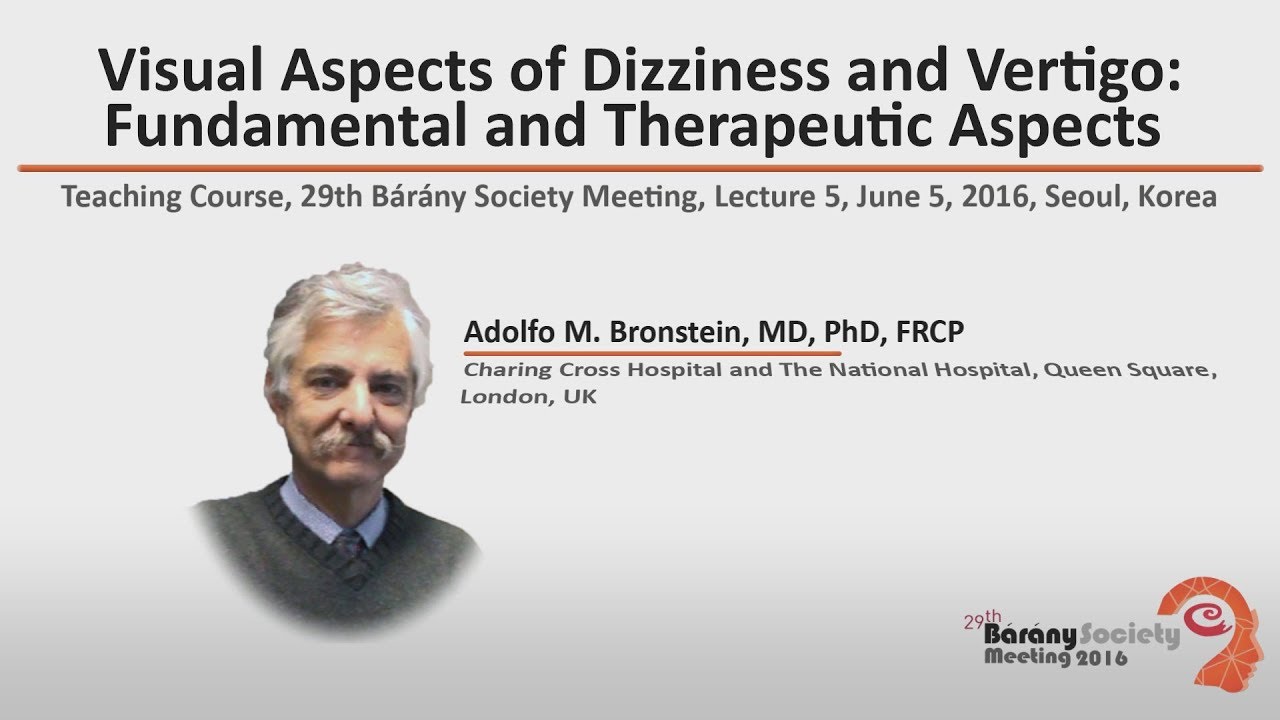 Visual Aspects of Dizziness and Vertigo: Fundamental and Therapeutic Aspects

Teaching Course, 29th Bárány Society Meeting, Lecture 5, June 5, 2016, Seoul, Korea

Adolfo M. Bronstein, MD, PhD, FRCP

Charing Cross Hospital and The National Hospital, Queen Square, London, UK

29th Bárány Society Meeting 2016